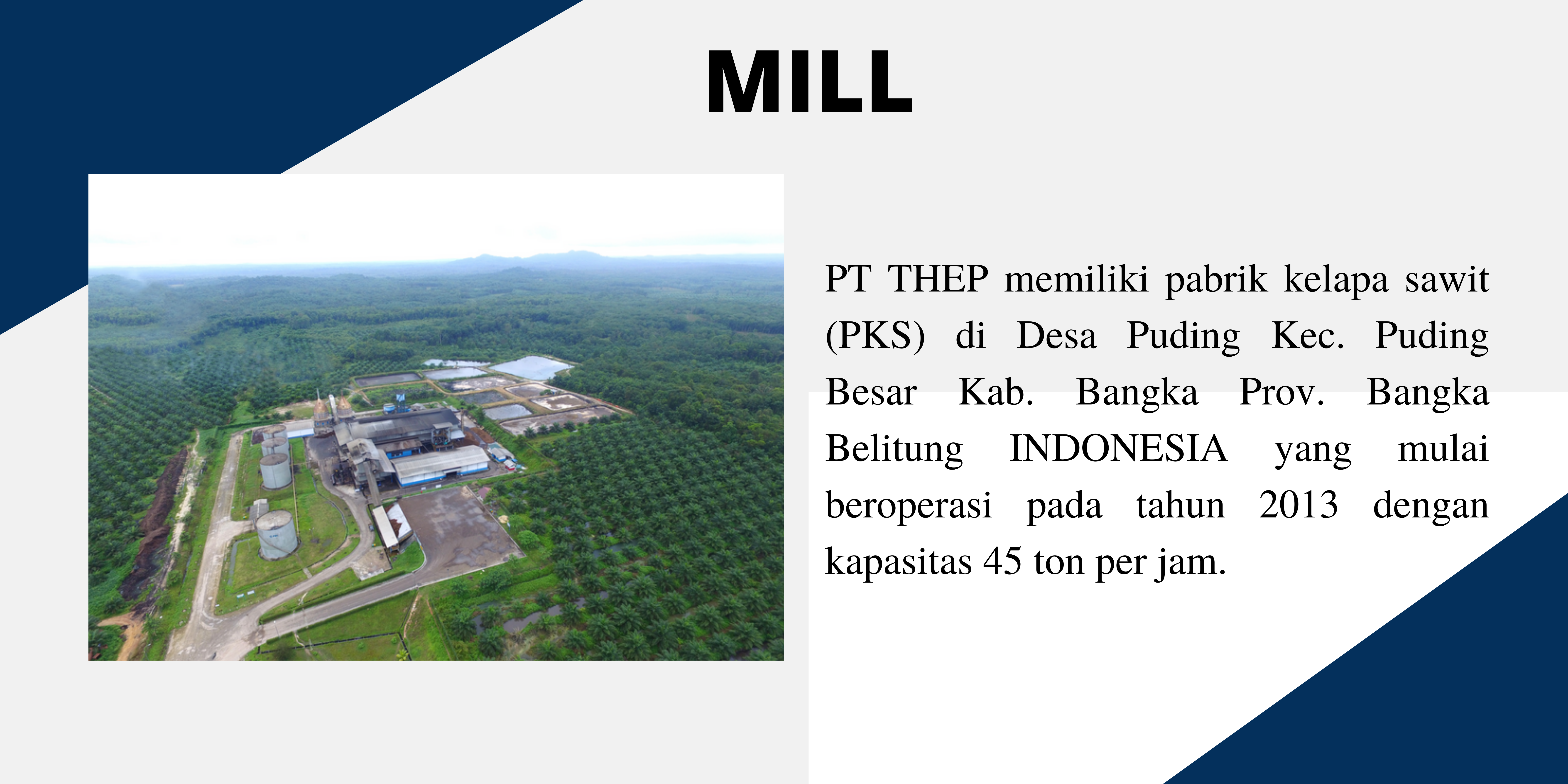 MILL

PT THEP memiliki pabrik kelapa sawit (PKS) di Desa Puding Kec. Puding Besar Kab. Bangka Prov. Bangka Belitung INDONESIA yang mulai beroperasi pada tahun 2013 dengan kapasitas 45 ton per jam.